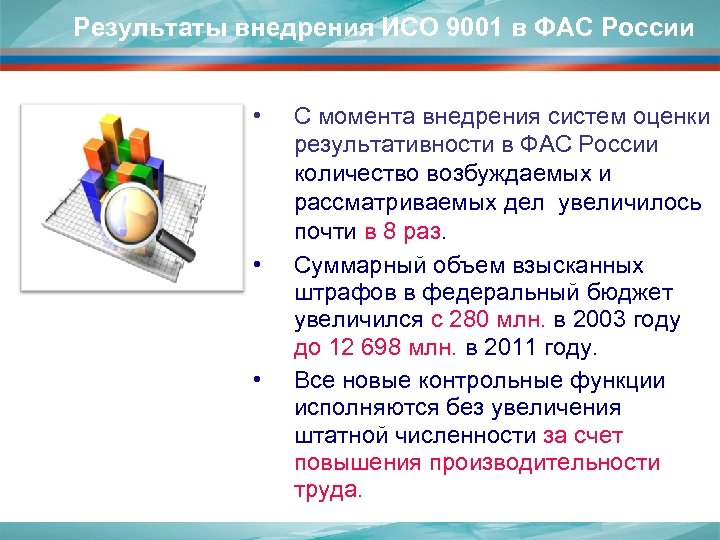 Результаты внедрения ИСО 9001 в ФАС России

• С момента внедрения систем оценки результативности в ФАС России количество возбуждаемых и рассматриваемых дел увеличилось почти в 8 раз.

• Суммарный объем взысканных штрафов в федеральный бюджет увеличился с 280 млн. в 2003 году до 12 698 млн. в 2011 году.

• Все новые контрольные функции исполняются без увеличения штатной численности за счет повышения производительности труда.